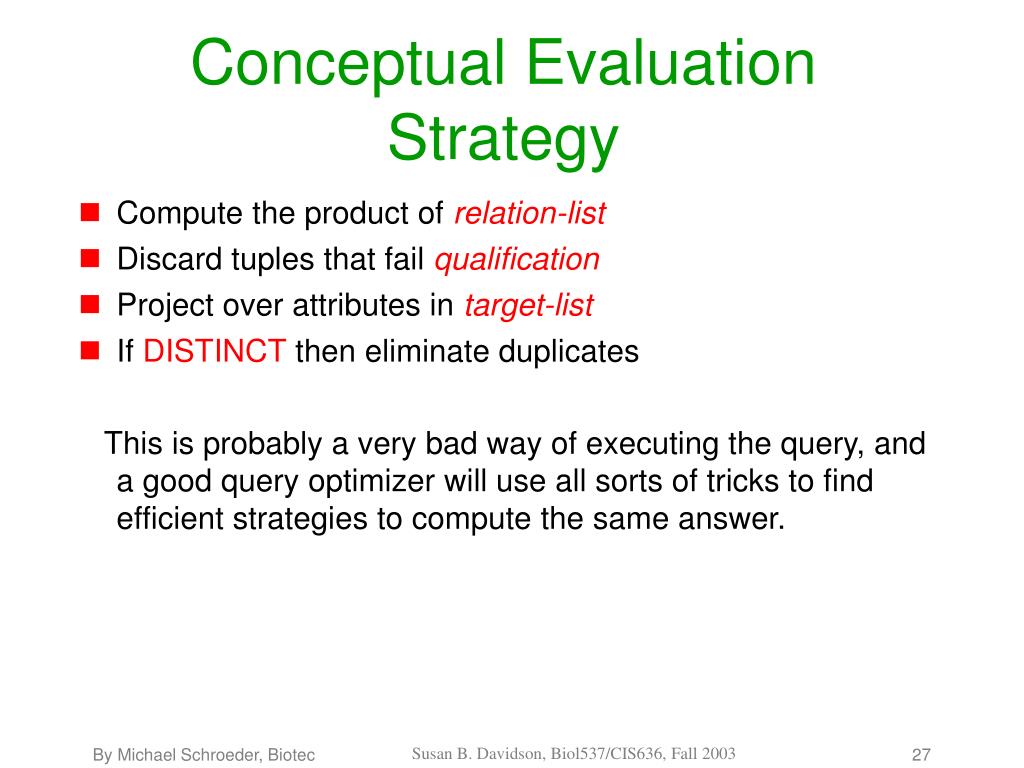 Conceptual Evaluation Strategy

Compute the product of relation-list
Discard tuples that fail qualification
Project over attributes in target-list
If DISTINCT then eliminate duplicates

This is probably a very bad way of executing the query, and a good query optimizer will use all sorts of tricks to find efficient strategies to compute the same answer.

By Michael Schroeder, Biotec

Susan B. Davidson, Biol537/CIS636, Fall 2003

27